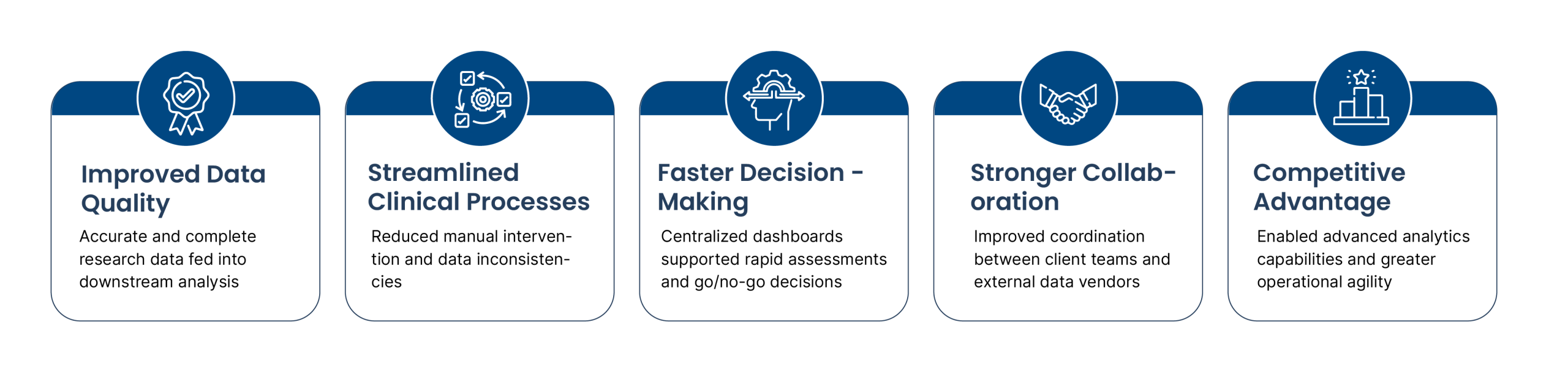 Improved Data Quality

Accurate and complete research data fed into downstream analysis

Streamlined Clinical Processes

Reduced manual intervention and data inconsistencies

Faster Decision - Making

Centralized dashboards supported rapid assessments and go/no-go decisions

Stronger Collaboration

Improved coordination between client teams and external data vendors

Competitive Advantage

Enabled advanced analytics capabilities and greater operational agility